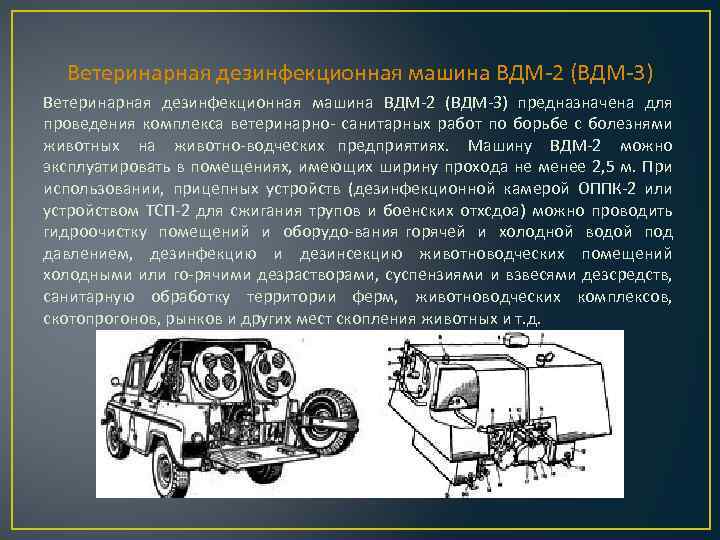 Ветеринарная дезинфекционная машина ВДМ-2 (ВДМ-3)

Ветеринарная дезинфекционная машина ВДМ-2 (ВДМ-3) предназначена для проведения комплекса ветеринарно- санитарных работ по борьбе с болезнями животных на животно-водческих предприятиях. Машину ВДМ-2 можно эксплуатировать в помещениях, имеющих ширину прохода не менее 2,5 м. При использовании, прицепных устройств (дезинфекционной камерой ОППК-2 или устройством ТСП-2 для сжигания трупов и боенских отхсдоа) можно проводить гидроочистку помещений и оборудо-вания горячей и холодной водой под давлением, дезинфекцию и дезинсекцию животноводческих помещений холодными или го-рячими дезрастворами, суспензиями и взвесями дезсредств, санитарную обработку территории ферм, животноводческих комплексов, скотопрогонов, рынков и других мест скопления животных и т.д.